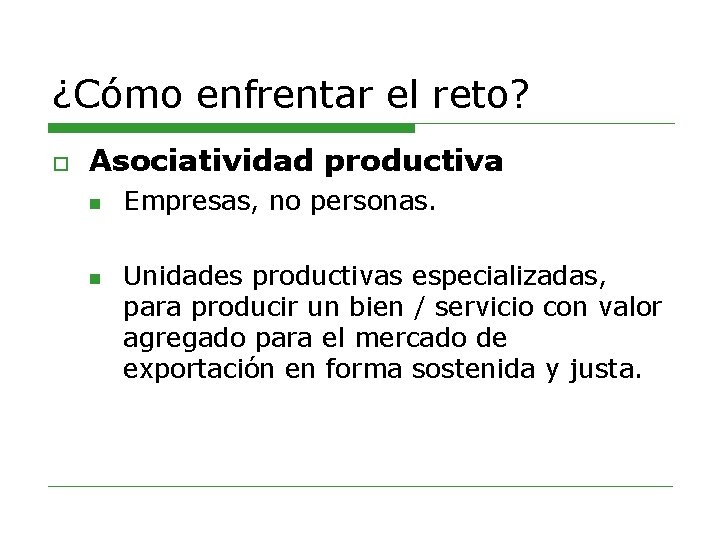 ¿Cómo enfrentar el reto?

Asociatividad productiva

Empresas, no personas.

Unidades productivas especializadas, para producir un bien / servicio con valor agregado para el mercado de exportación en forma sostenida y justa.